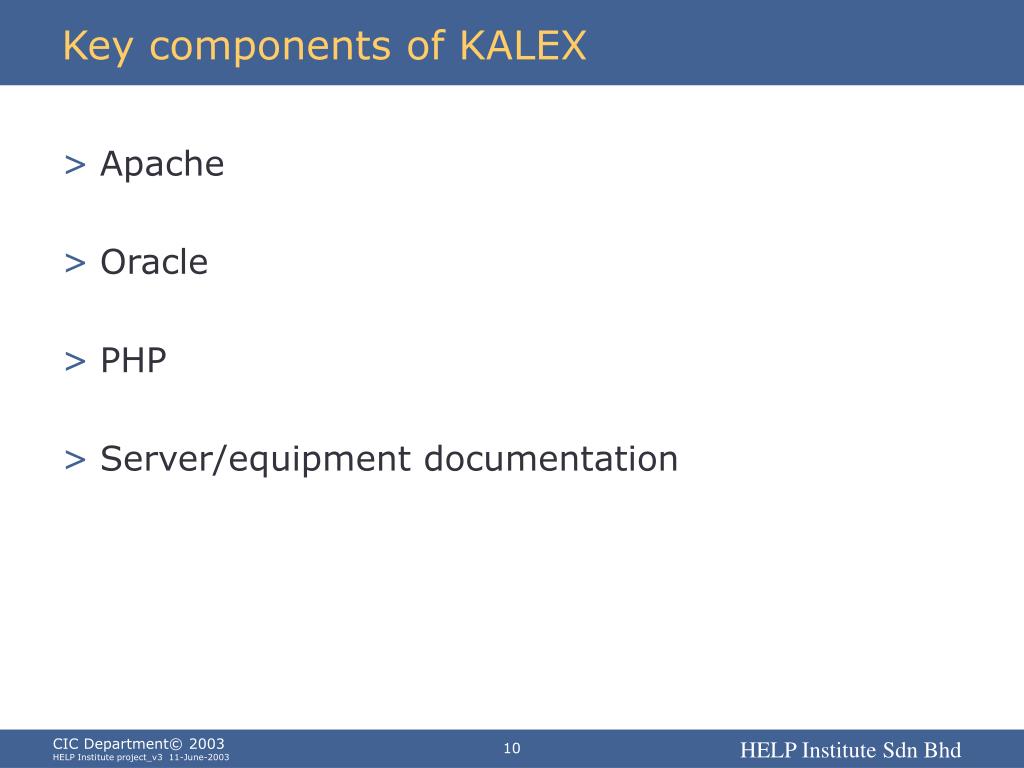 Key components of KALEX

> Apache

> Oracle

> PHP

> Server/equipment documentation

CIC Department© 2003
HELP Institute project_v3 11-June-2003

10

HELP Institute Sdn Bhd